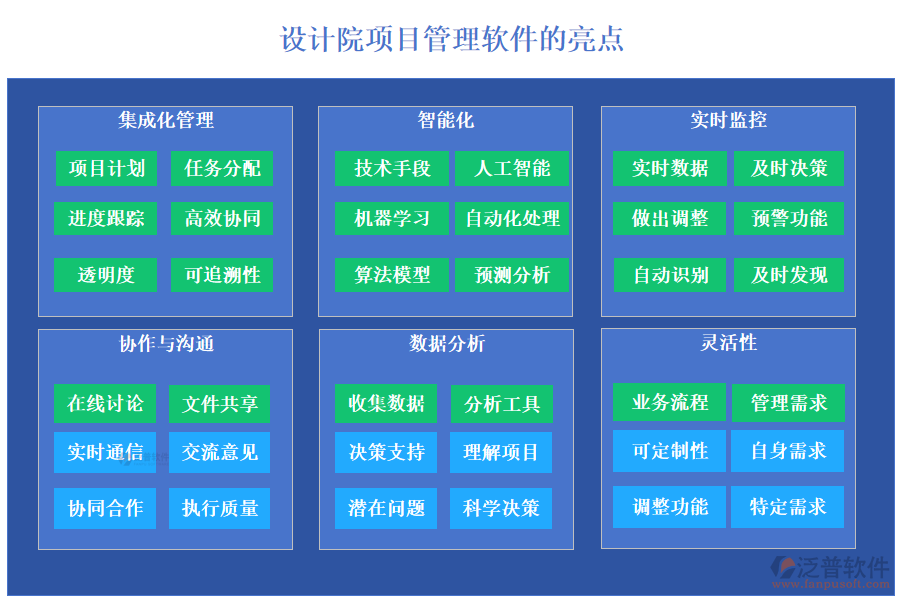 设计院项目管理软件的亮点

集成化管理
项目计划
任务分配
进度跟踪
高效协同
透明度
可追溯性

智能化
技术手段
人工智能
机器学习
自动化处理
算法模型
预测分析

实时监控
实时数据
及时决策
做出调整
预警功能
自动识别
及时发现

协作与沟通
在线讨论
文件共享
实时通信
交流意见
协同合作
执行质量

数据分析
收集数据
分析工具
决策支持
理解项目
潜在问题
科学决策

灵活性
业务流程
管理需求
可定制性
自身需求
调整功能
特定需求

泛普软件
www.fanpusoft.com